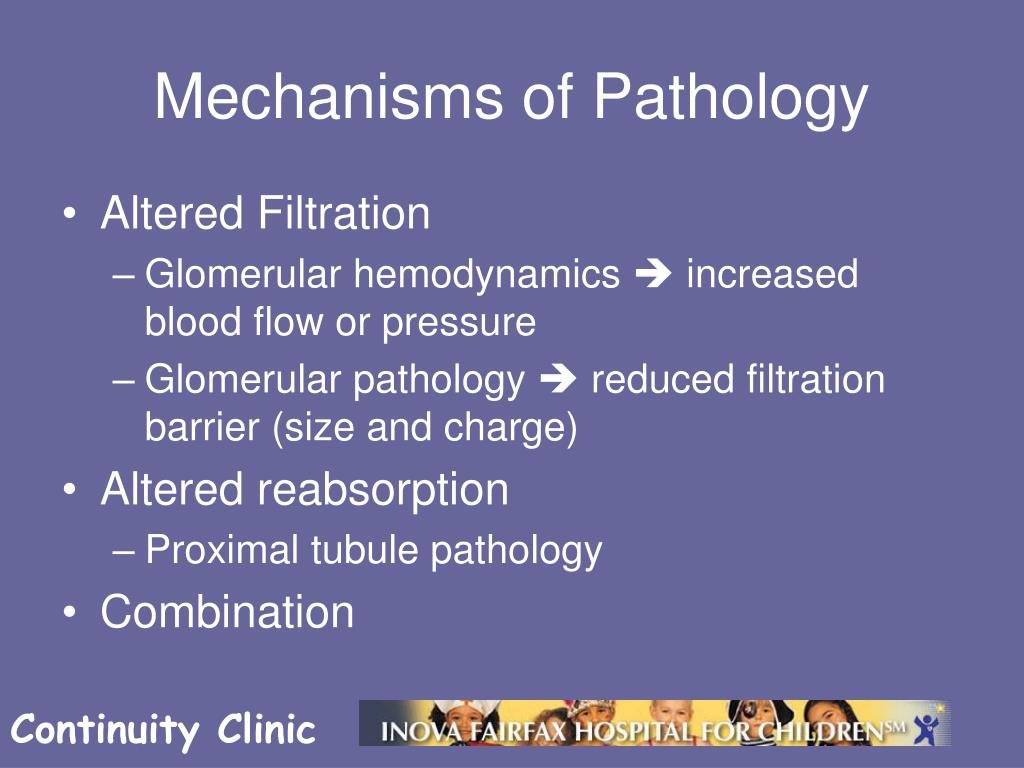 Mechanisms of Pathology

• Altered Filtration
– Glomerular hemodynamics ➔ increased blood flow or pressure
– Glomerular pathology ➔ reduced filtration barrier (size and charge)
• Altered reabsorption
– Proximal tubule pathology
• Combination

Continuity Clinic

INOVA FAIRFAX HOSPITAL FOR CHILDREN℠